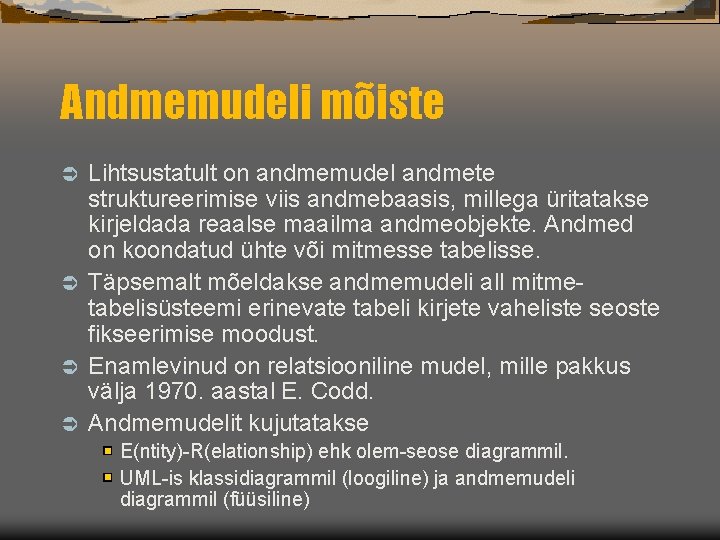 Andmemudeli mõiste

Lihtsustatult on andmemudel andmete struktureerimise viis andmebaasis, millega üritatakse kirjeldada reaalse maailma andmeobjekte. Andmed on koondatud ühte või mitmesse tabelisse.

Täpsemalt mõeldakse andmemudeli all mitmetabelisüsteemi erinevate tabeli kirjete vaheliste seoste fikseerimise moodust.

Enamlevinud on relatsiooniline mudel, mille pakkus välja 1970. aastal E. Codd.

Andmemudelit kujutatakse

E(ntity)-R(elationship) ehk olem-seose diagrammil.

UML-is klassidiagrammil (loogiline) ja andmemudeli diagrammil (füüsiline)